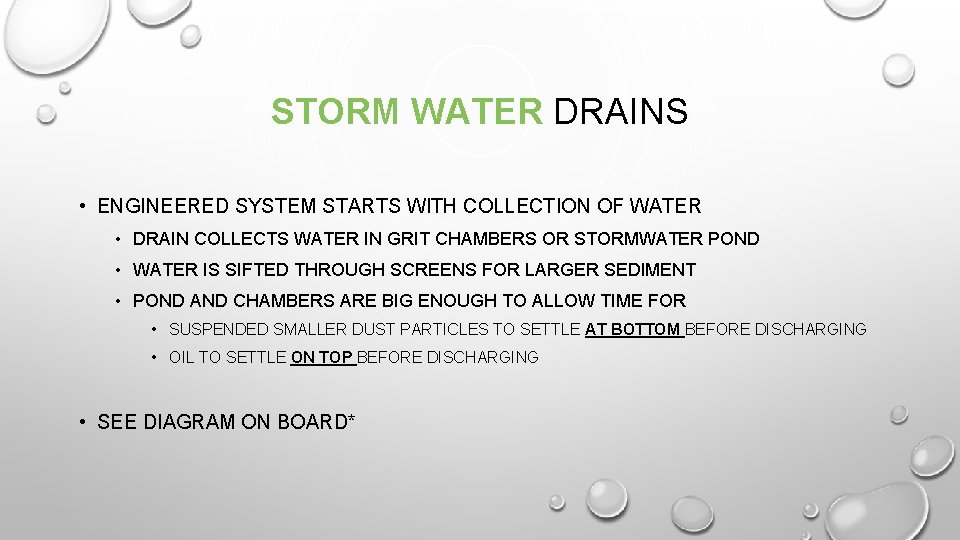 STORM WATER DRAINS

• ENGINEERED SYSTEM STARTS WITH COLLECTION OF WATER

• DRAIN COLLECTS WATER IN GRIT CHAMBERS OR STORMWATER POND

• WATER IS SIFTED THROUGH SCREENS FOR LARGER SEDIMENT

• POND AND CHAMBERS ARE BIG ENOUGH TO ALLOW TIME FOR

• SUSPENDED SMALLER DUST PARTICLES TO SETTLE AT BOTTOM BEFORE DISCHARGING

• OIL TO SETTLE ON TOP BEFORE DISCHARGING

• SEE DIAGRAM ON BOARD*